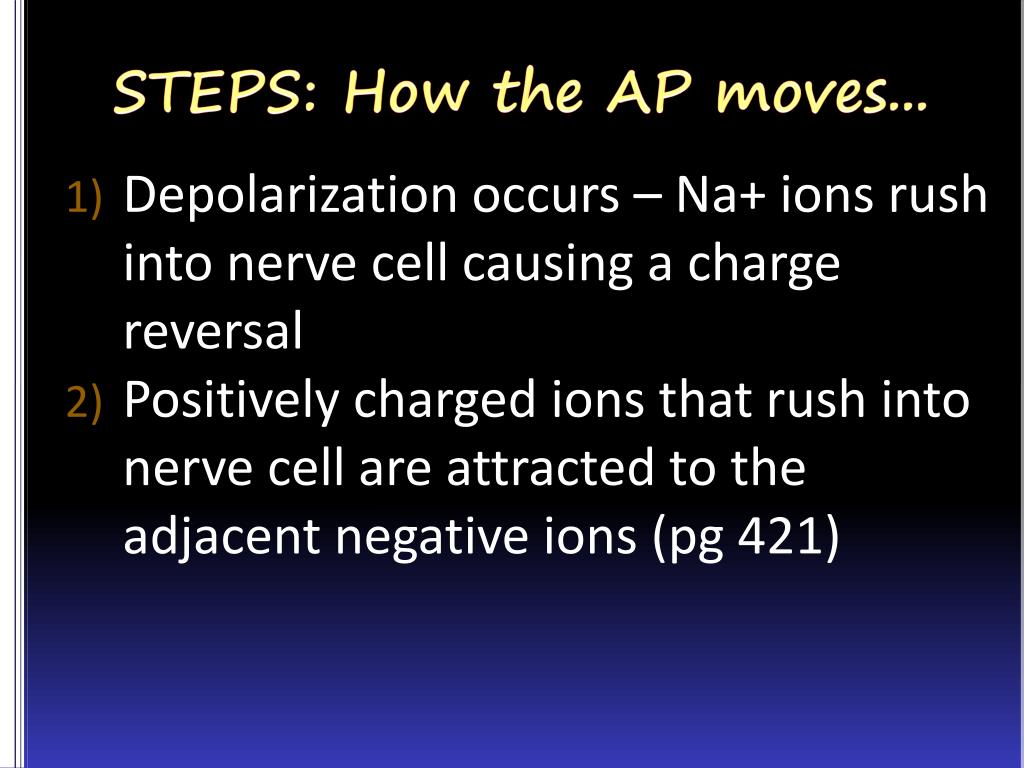 STEPS: How the AP moves…

1) Depolarization occurs – Na+ ions rush into nerve cell causing a charge reversal
2) Positively charged ions that rush into nerve cell are attracted to the adjacent negative ions (pg 421)